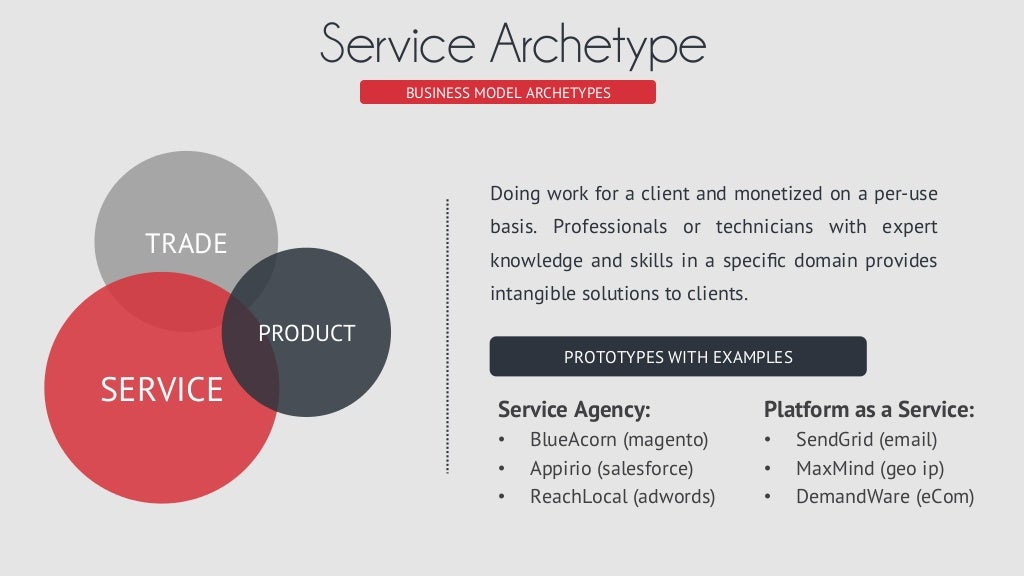 Service Archetype

BUSINESS MODEL ARCHETYPES

TRADE

PRODUCT

SERVICE

Doing work for a client and monetized on a per-use basis. Professionals or technicians with expert knowledge and skills in a specific domain provides intangible solutions to clients.

PROTOTYPES WITH EXAMPLES

Service Agency:
• BlueAcorn (magento)
• Appirio (salesforce)
• ReachLocal (adwords)

Platform as a Service:
• SendGrid (email)
• MaxMind (geo ip)
• DemandWare (eCom)